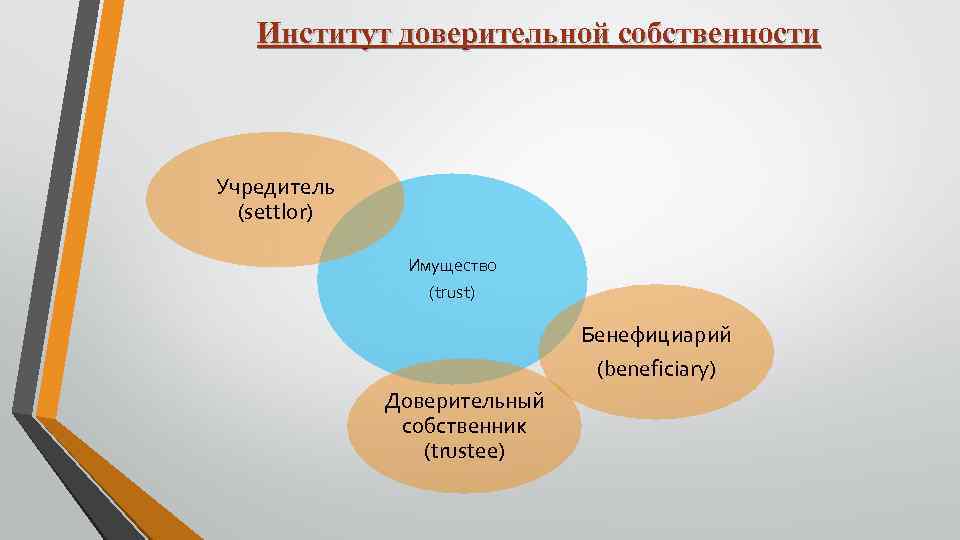 Институт доверительной собственности

Учредитель
(settlor)

Имущество
(trust)

Бенефициарий
(beneficiary)

Доверительный
собственник
(trustee)